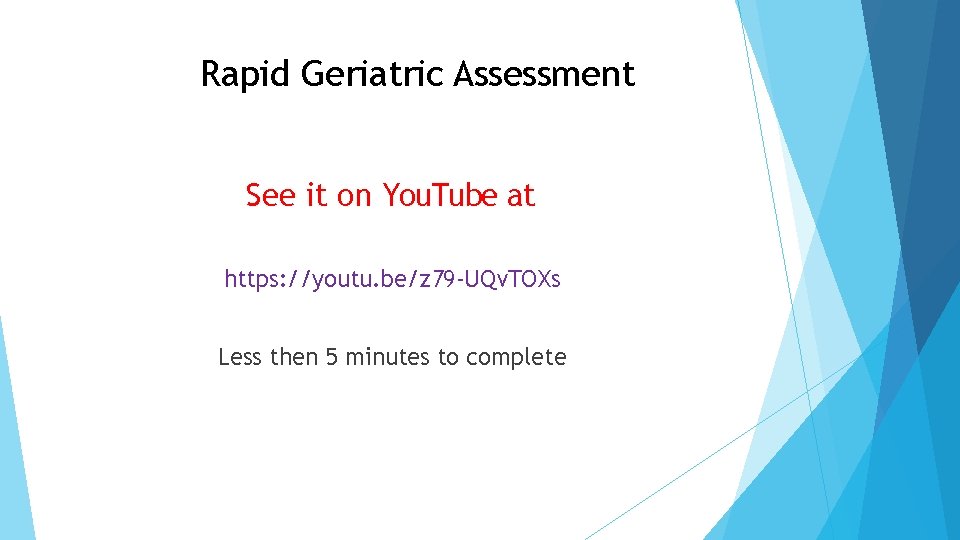 Rapid Geriatric Assessment

See it on YouTube at

https://youtu.be/z79-UQvTOXs

Less then 5 minutes to complete